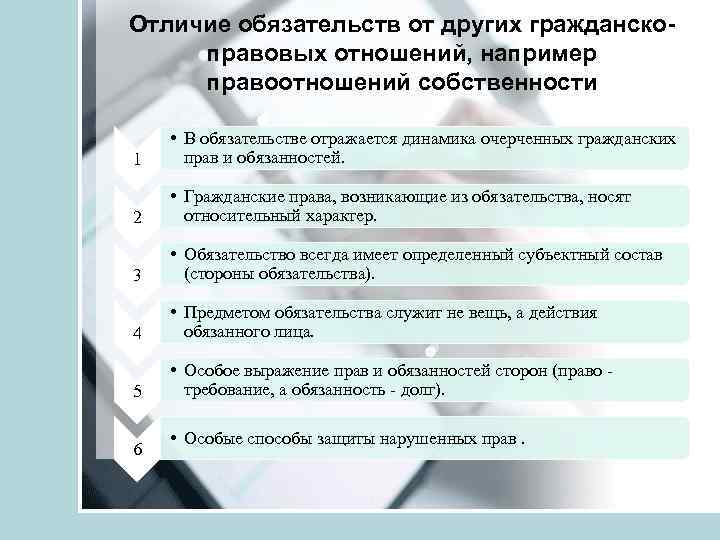 Отличие обязательств от других гражданско-правовых отношений, например правоотношений собственности

1

• В обязательстве отражается динамика очерченных гражданских прав и обязанностей.

2

• Гражданские права, возникающие из обязательства, носят относительный характер.

3

• Обязательство всегда имеет определенный субъектный состав (стороны обязательства).

4

• Предметом обязательства служит не вещь, а действия обязанного лица.

5

• Особое выражение прав и обязанностей сторон (право - требование, а обязанность - долг).

6

• Особые способы защиты нарушенных прав .